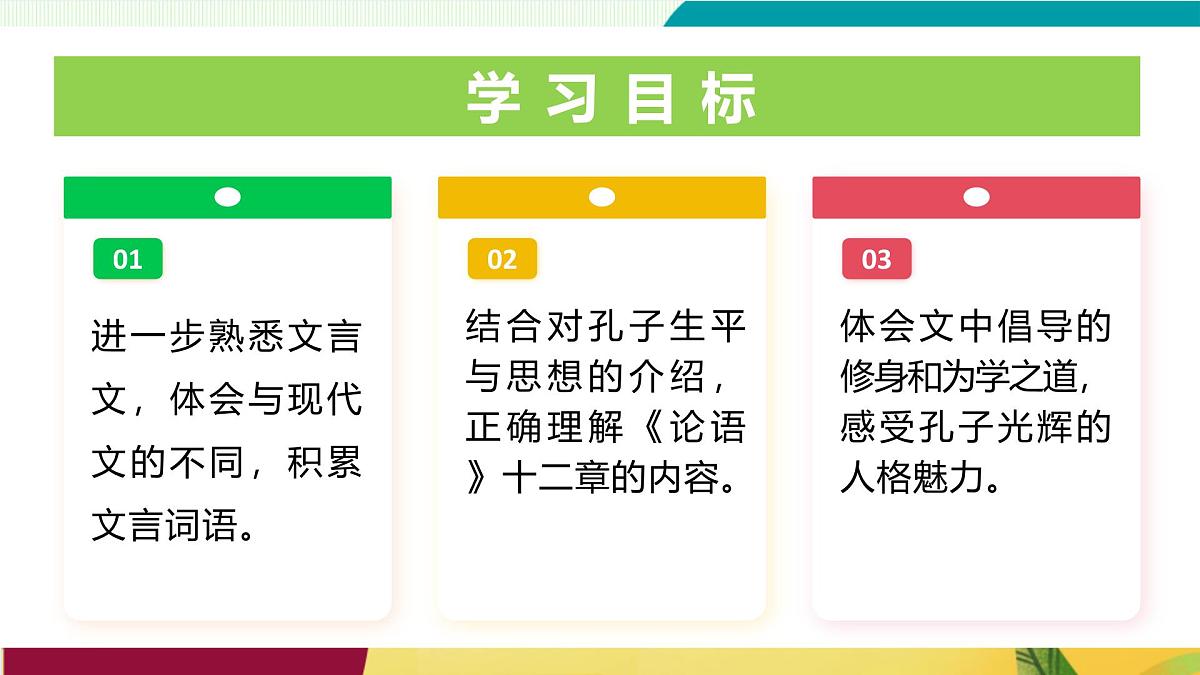 学习目标

01

进一步熟悉文言文，体会与现代文的不同，积累文言词语。

02

结合对孔子生平与思想的介绍，正确理解《论语》十二章的内容。

03

体会文中倡导的修身和为学之道，感受孔子光辉的人格魅力。